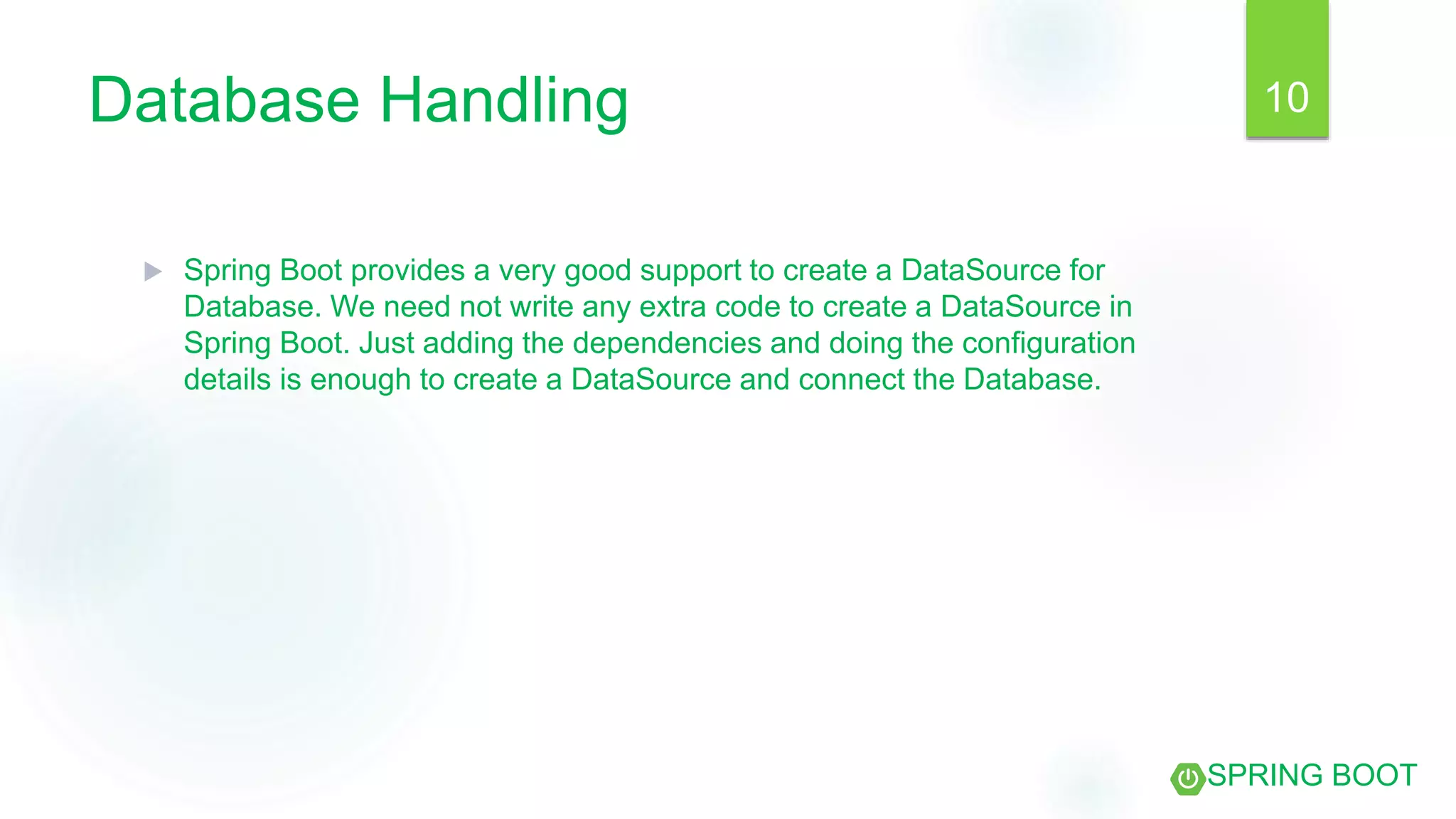 Database Handling

10

Spring Boot provides a very good support to create a DataSource for Database. We need not write any extra code to create a DataSource in Spring Boot. Just adding the dependencies and doing the configuration details is enough to create a DataSource and connect the Database.

SPRING BOOT